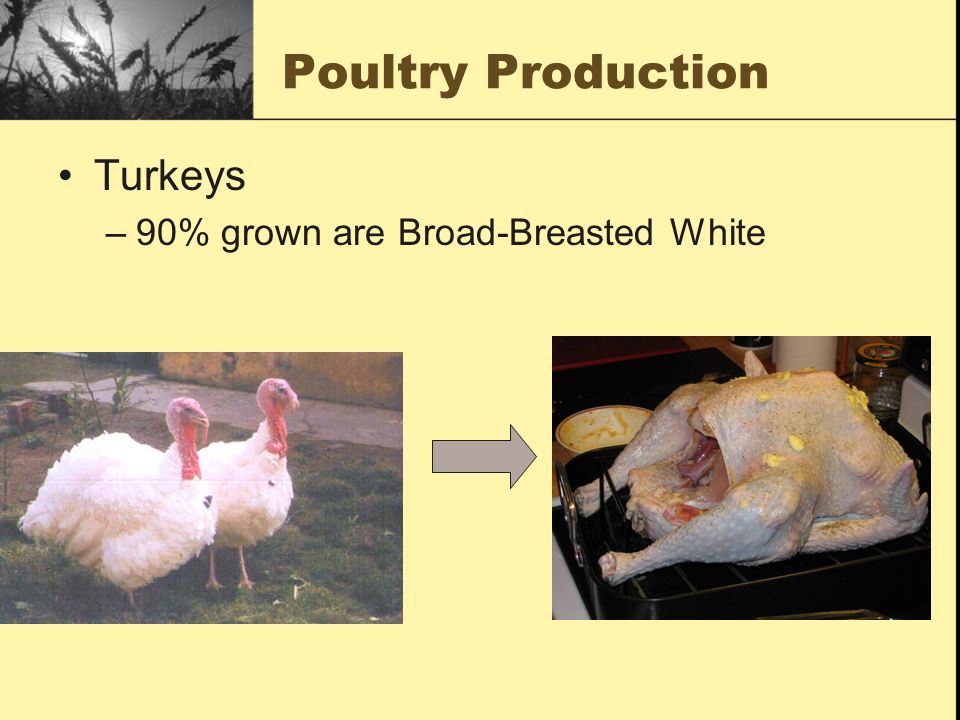 Poultry Production

• Turkeys
– 90% grown are Broad-Breasted White